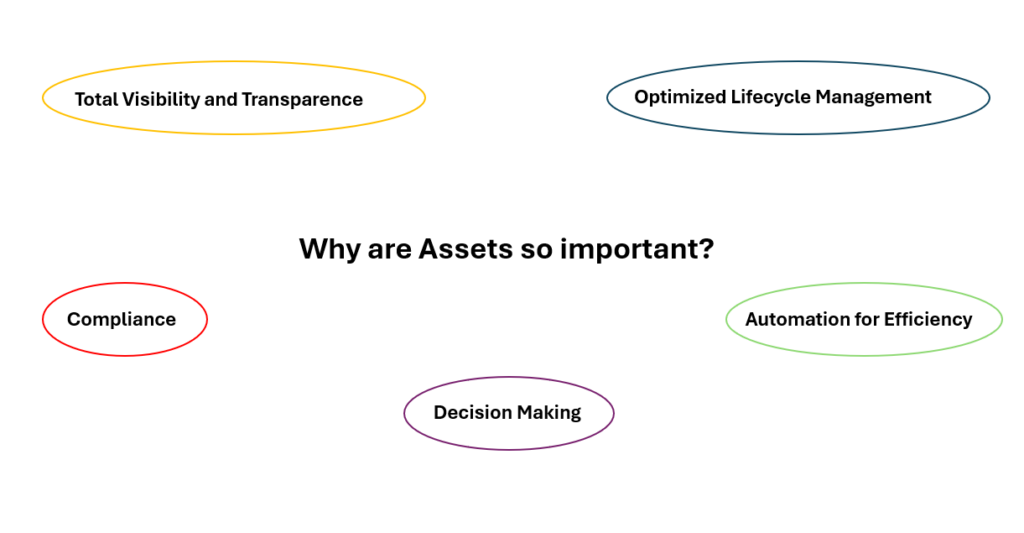 Total Visibility and Transparence

Optimized Lifecycle Management

Why are Assets so important?

Compliance

Automation for Efficiency

Decision Making